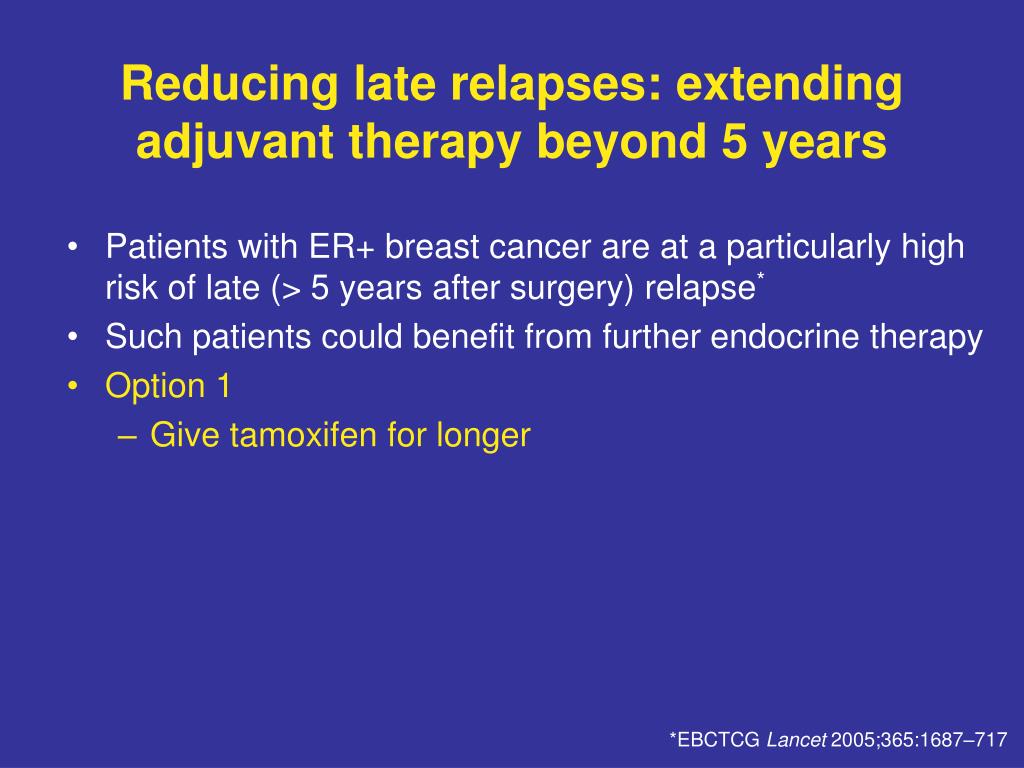 Reducing late relapses: extending adjuvant therapy beyond 5 years

• Patients with ER+ breast cancer are at a particularly high risk of late (> 5 years after surgery) relapse*
• Such patients could benefit from further endocrine therapy
• Option 1
– Give tamoxifen for longer

*EBCTCG Lancet 2005;365:1687–717